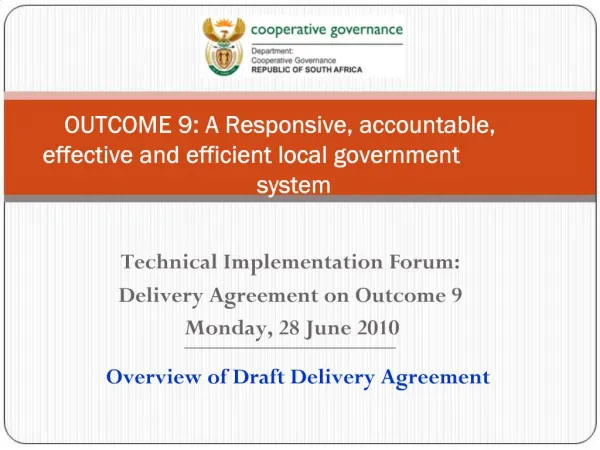 cooperative governance

Department:
Cooperative Governance
REPUBLIC OF SOUTH AFRICA

OUTCOME 9: A Responsive, accountable, effective and efficient local government system

Technical Implementation Forum:
Delivery Agreement on Outcome 9
Monday, 28 June 2010

Overview of Draft Delivery Agreement